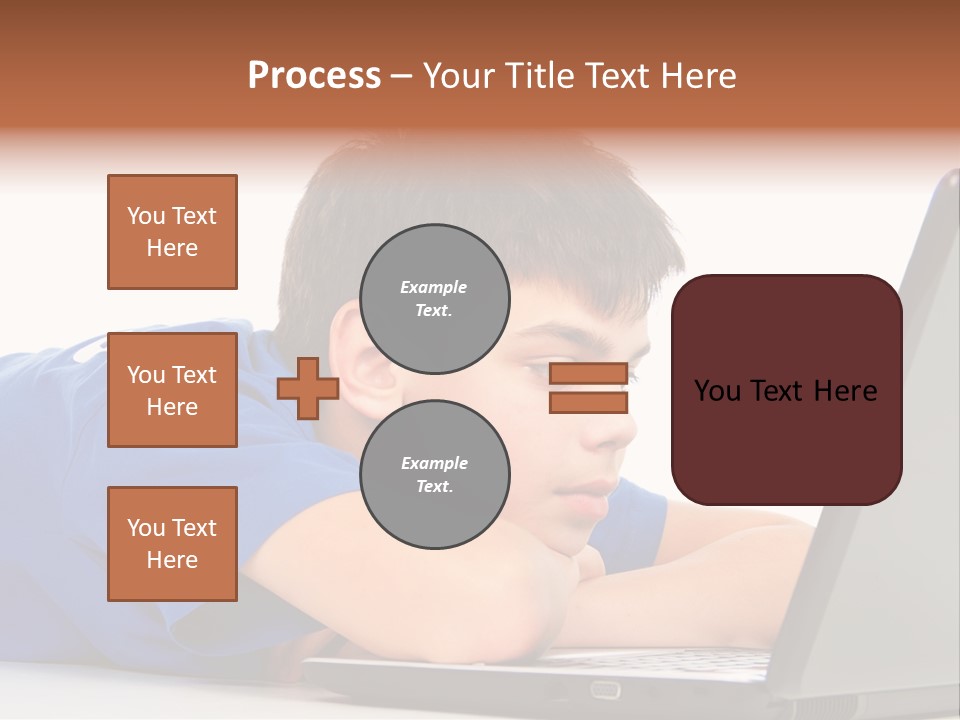 Process – Your Title Text Here

You Text Here

You Text Here

You Text Here

Example Text.

Example Text.

You Text Here